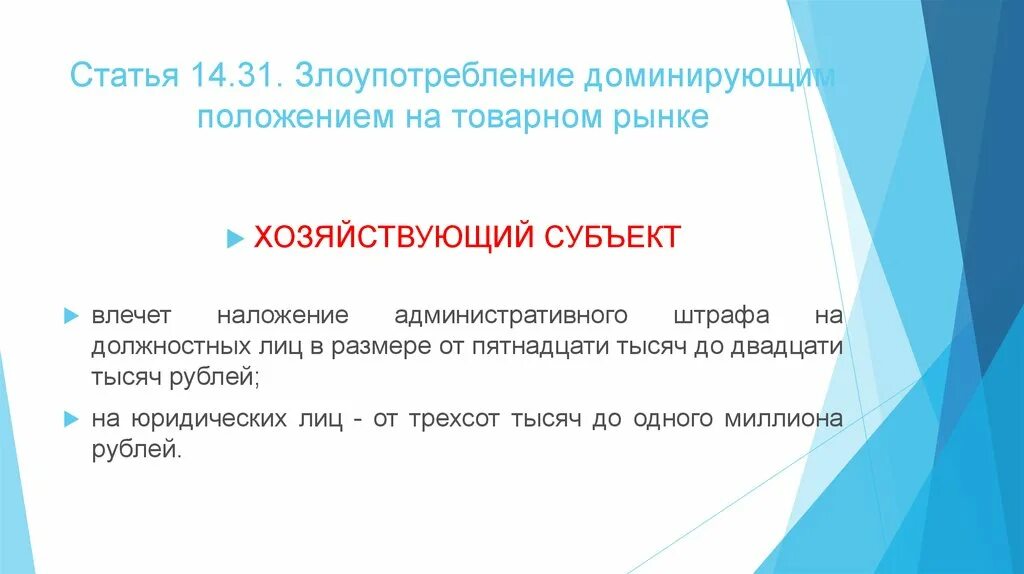 Статья 14.31. Злоупотребление доминирующим положением на товарном рынке

ХОЗЯЙСТВУЮЩИЙ СУБЪЕКТ

влечет наложение административного штрафа на должностных лиц в размере от пятнадцати тысяч до двадцати тысяч рублей;

на юридических лиц - от трехсот тысяч до одного миллиона рублей.